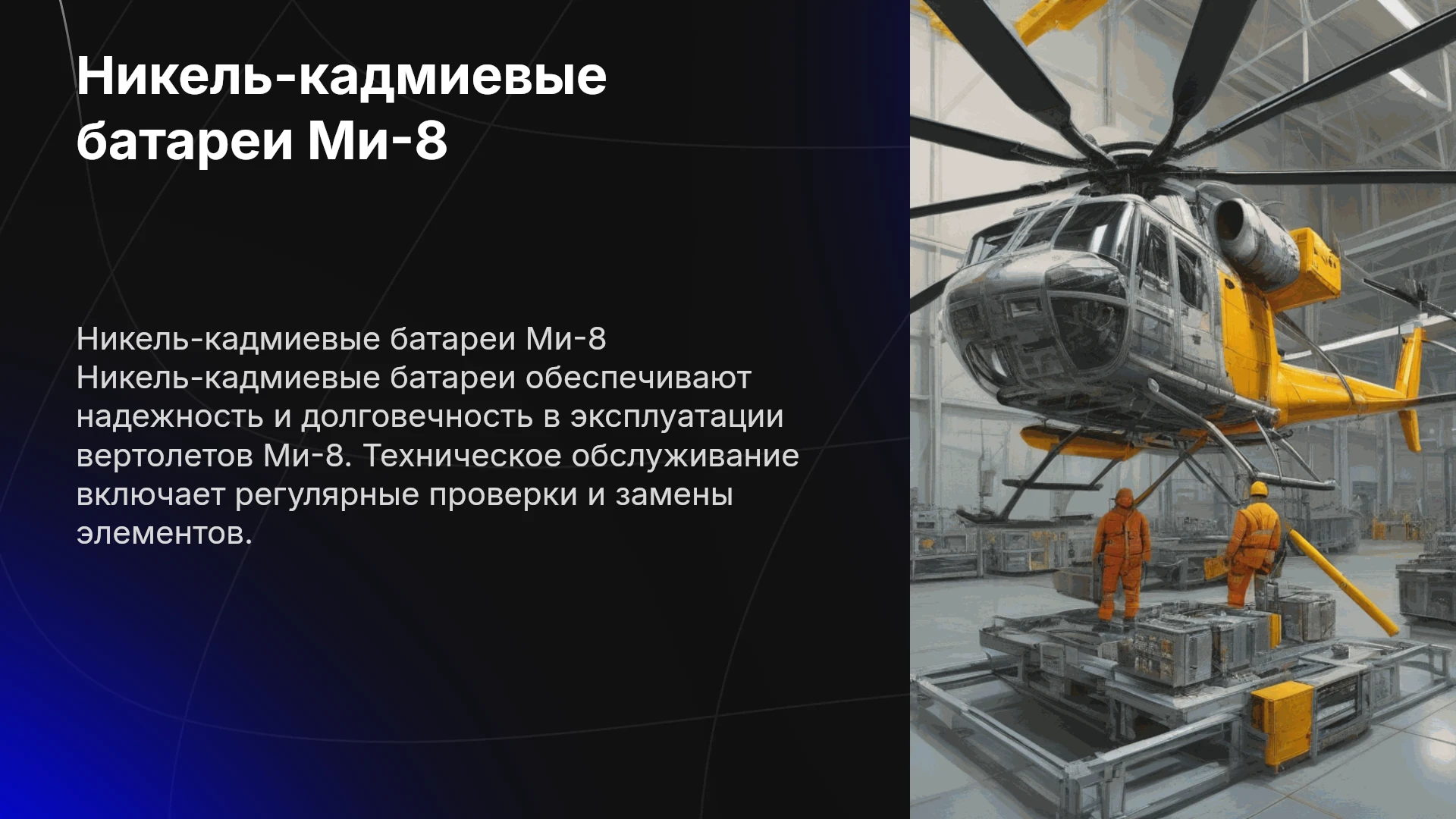 Никель-кадмиевые батареи Ми-8

Никель-кадмиевые батареи Ми-8 Никель-кадмиевые батареи обеспечивают надежность и долговечность в эксплуатации вертолетов Ми-8. Техническое обслуживание включает регулярные проверки и замены элементов.